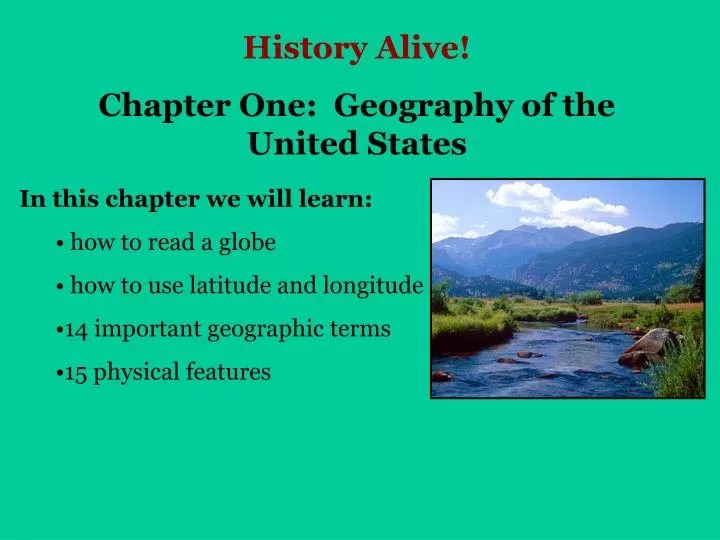 History Alive!

Chapter One: Geography of the United States

In this chapter we will learn:

• how to read a globe

• how to use latitude and longitude

•14 important geographic terms

•15 physical features